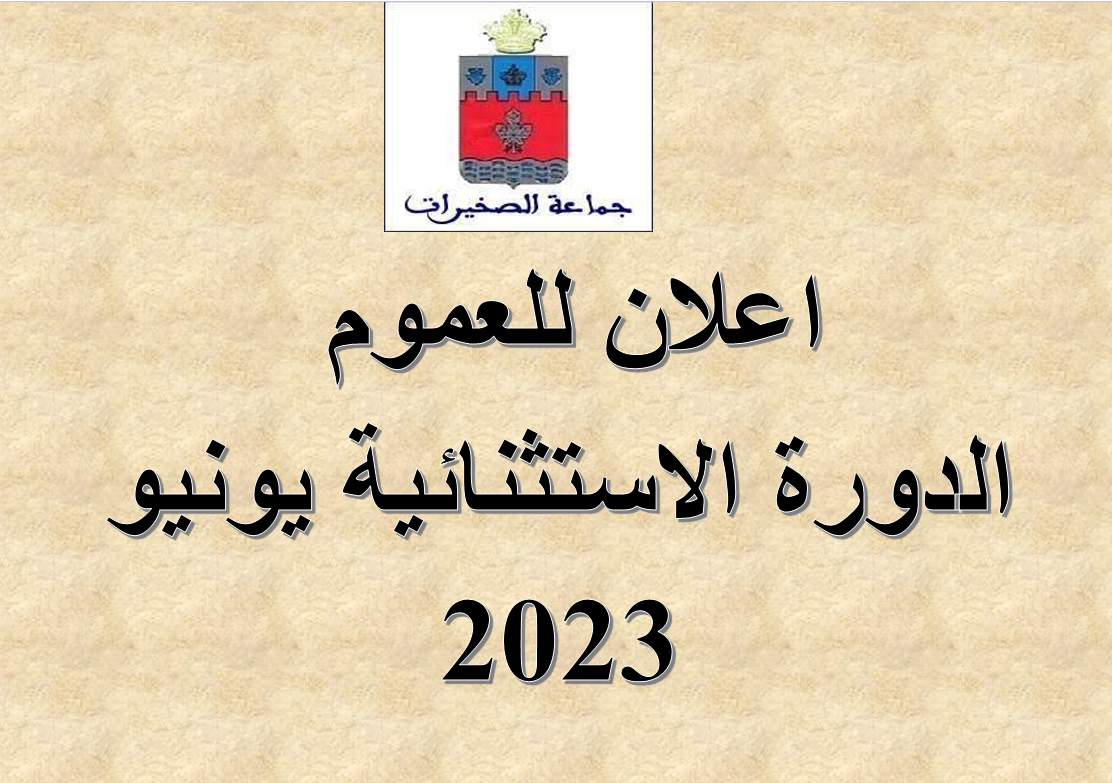 جماعة الصخيرات

اعلان للعموم

الدورة الاستثنائية يونيو

2023